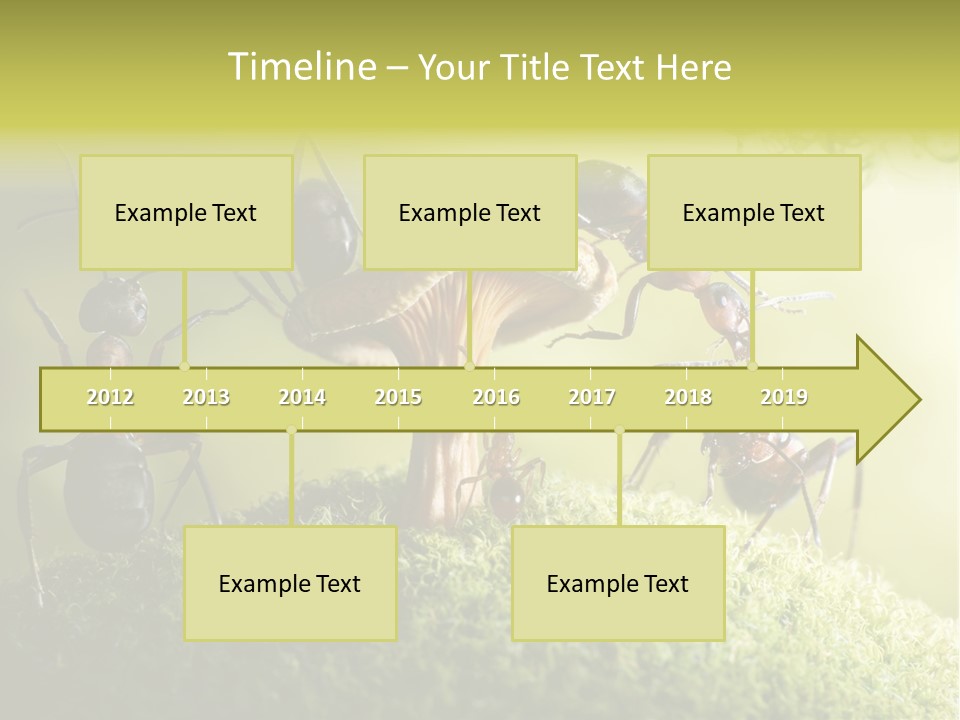 Timeline – Your Title Text Here

Example Text

Example Text

Example Text

2012 2013 2014 2015 2016 2017 2018 2019

Example Text

Example Text